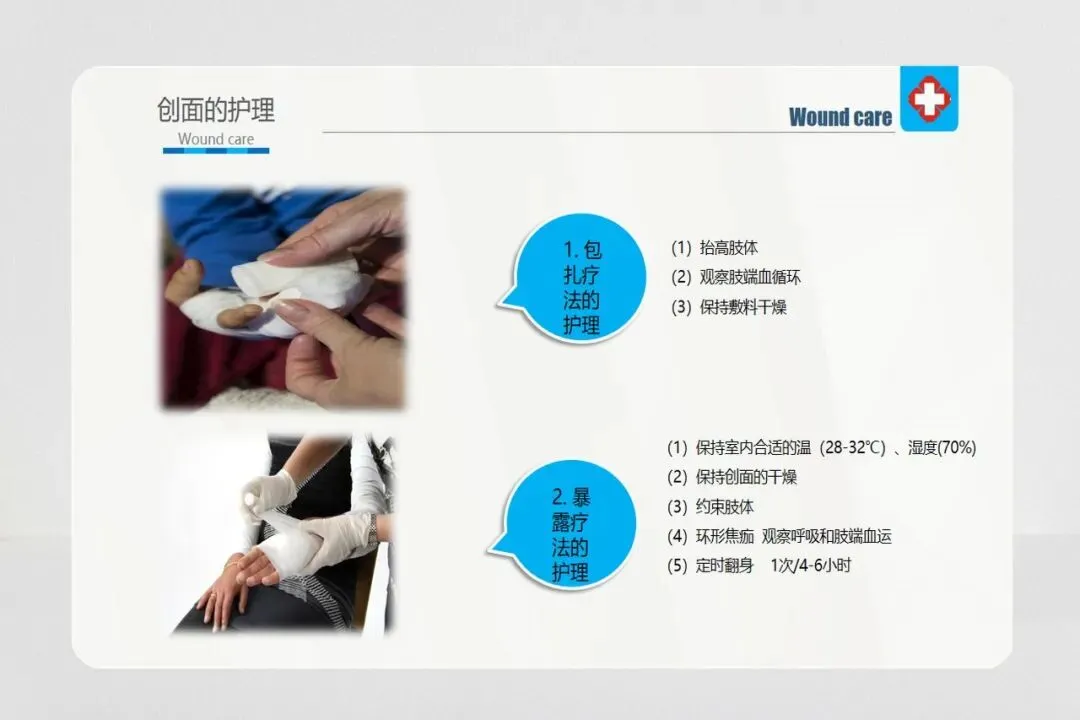 创面的护理
Wound care

Wound care

1. 包扎疗法的护理

(1) 抬高肢体
(2) 观察肢端血循环
(3) 保持敷料干燥

2. 暴露疗法的护理

(1) 保持室内合适的温（28-32℃）、湿度(70%)
(2) 保持创面的干燥
(3) 约束肢体
(4) 环形焦痂 观察呼吸和肢端血运
(5) 定时翻身 1次/4-6小时